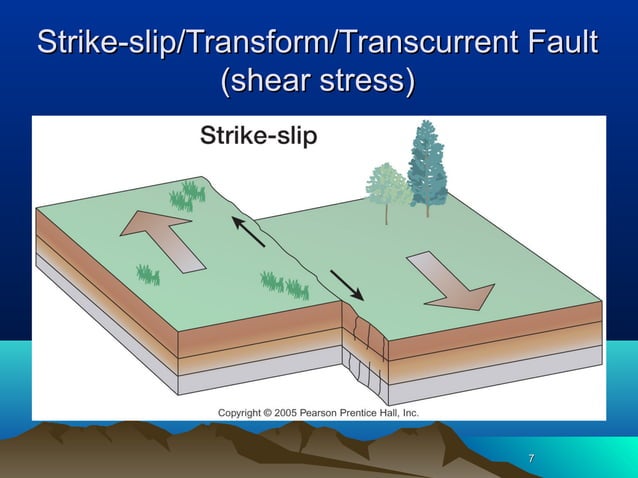 Strike-slip/Transform/Transcurrent Fault
(shear stress)

Strike-slip

Copyright © 2005 Pearson Prentice Hall, Inc.

7